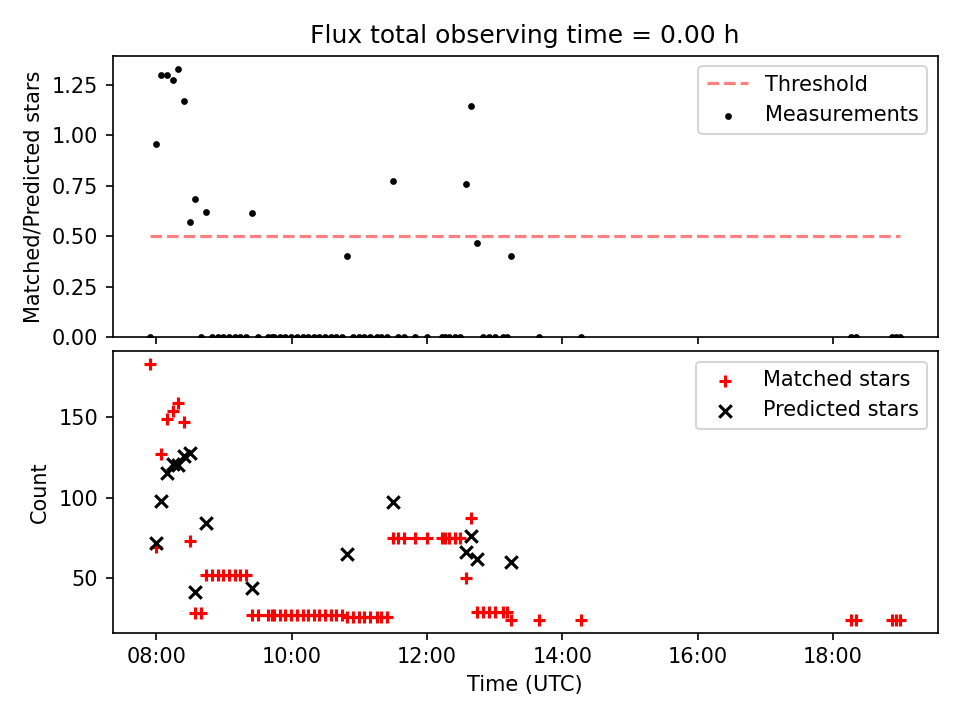 Flux total observing time = 0.00 h

Matched/Predicted stars

1.25
1.00
0.75
0.50
0.25
0.00

Threshold
Measurements

Count

150
100
50

Matched stars
Predicted stars

08:00
10:00
12:00
14:00
16:00
18:00

Time (UTC)